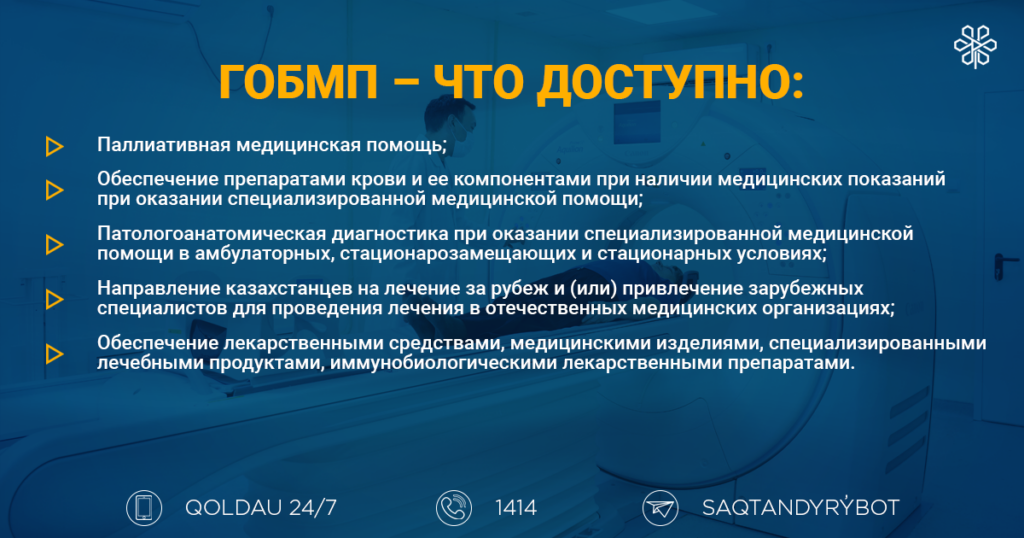 ГОБМП – ЧТО ДОСТУПНО:

Паллиативная медицинская помощь;

Обеспечение препаратами крови и ее компонентами при наличии медицинских показаний при оказании специализированной медицинской помощи;

Патологоанатомическая диагностика при оказании специализированной медицинской помощи в амбулаторных, стационарозамещающих и стационарных условиях;

Направление казахстанцев на лечение за рубеж и (или) привлечение зарубежных специалистов для проведения лечения в отечественных медицинских организациях;

Обеспечение лекарственными средствами, медицинскими изделиями, специализированными лечебными продуктами, иммунобиологическими лекарственными препаратами.

QOLDAU 24/7

1414

SAQTANDYRÝBOT